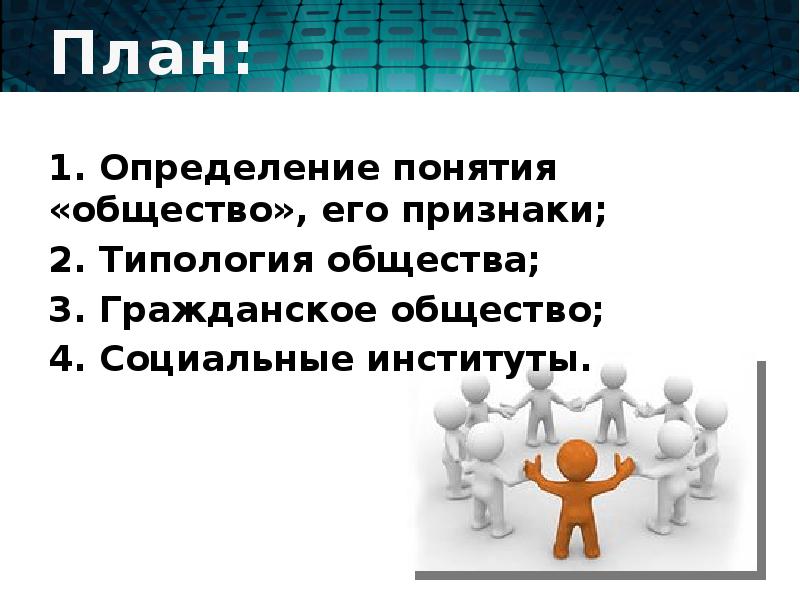 План:

1. Определение понятия «общество», его признаки;
2. Типология общества;
3. Гражданское общество;
4. Социальные институты.